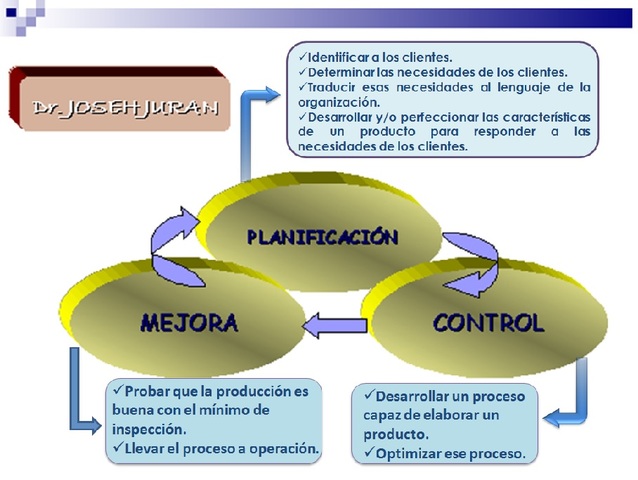 Dr. JOSEH JURAN

✓Identificar a los clientes.
✓Determinar las necesidades de los clientes.
✓Traducir esas necesidades al lenguaje de la organización.
✓Desarrollar y/o perfeccionar las características de un producto para responder a las necesidades de los clientes.

PLANIFICACIÓN

MEJORA

CONTROL

✓Probar que la producción es buena con el mínimo de inspección.
✓Llevar el proceso a operación.

✓Desarrollar un proceso capaz de elaborar un producto.
✓Optimizar ese proceso.